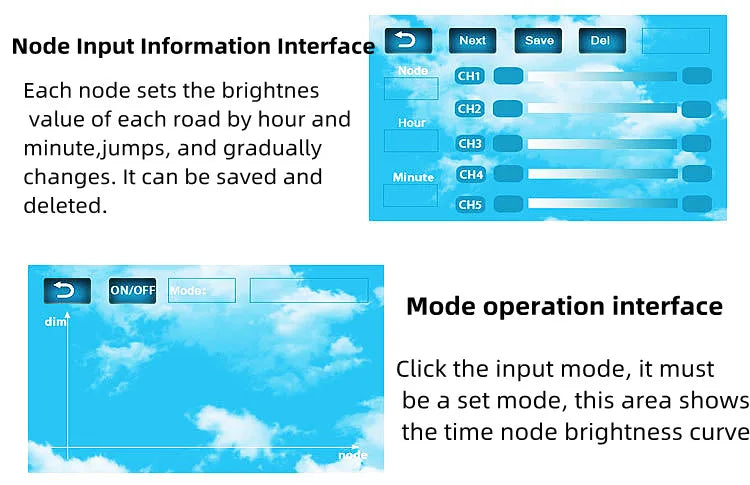 Node Input Information Interface

Each node sets the brightnes value of each road by hour and minute,jumps, and gradually changes. It can be saved and deleted.

Next Save Del

Node

Hour

Minute

CH1
CH2
CH3
CH4
CH5

ON/OFF Mode:

dim

node

Mode operation interface

Click the input mode, it must be a set mode, this area shows the time node brightness curve